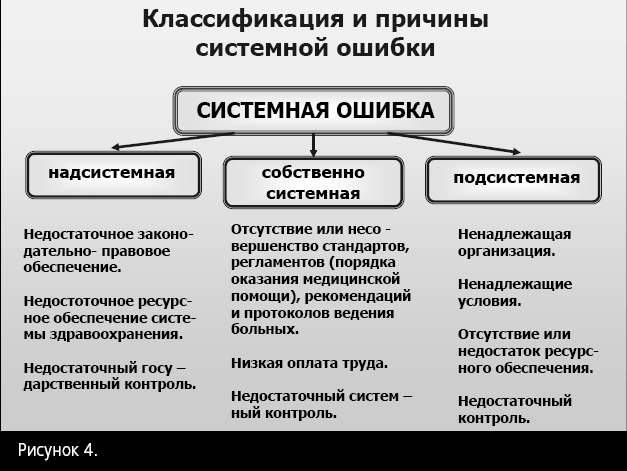 Классификация и причины системной ошибки

СИСТЕМНАЯ ОШИБКА

надсистемная

собственно системная

подсистемная

Недостаточное законодательно- правовое обеспечение.

Недостоточное ресурсное обеспечение системы здравоохранения.

Недостаточный госу – дарственный контроль.

Отсутствие или несо - вершенство стандартов, регламентов (порядка оказания медицинской помощи), рекомендаций и протоколов ведения больных.

Низкая оплата труда.

Недостаточный систем – ный контроль.

Ненадлежащая организация.

Ненадлежащие условия.

Отсутствие или недостаток ресурсного обеспечения.

Недостаточный контроль.

Рисунок 4.